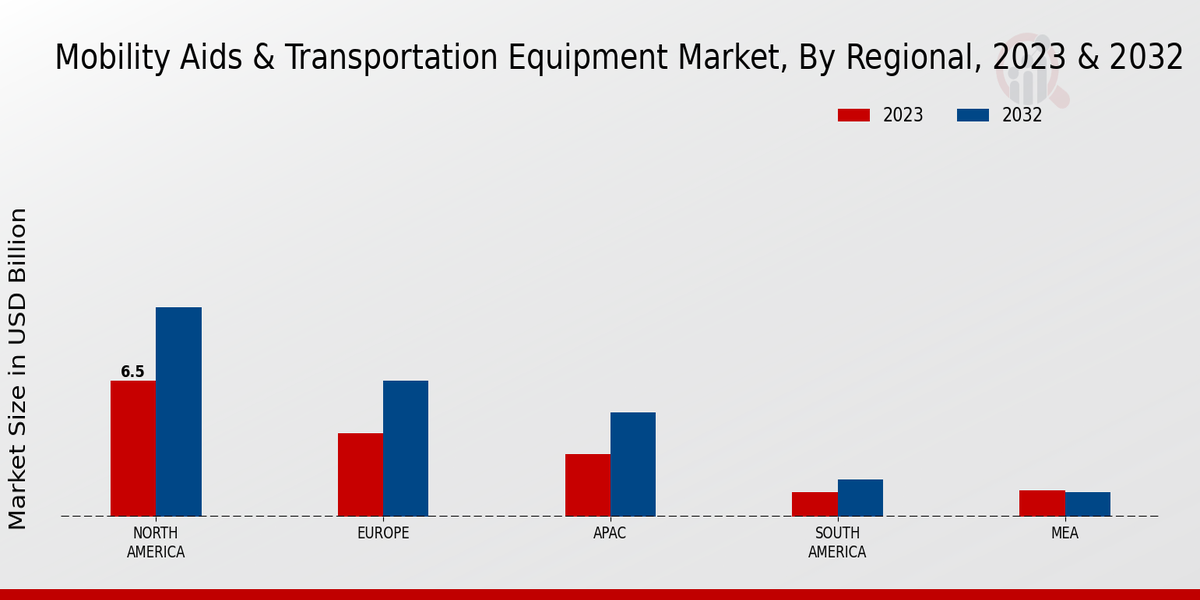 Mobility Aids & Transportation Equipment Market, By Regional, 2023 & 2032

2023
2032

Market Size in USD Billion

6.5

NORTH AMERICA
EUROPE
APAC
SOUTH AMERICA
MEA